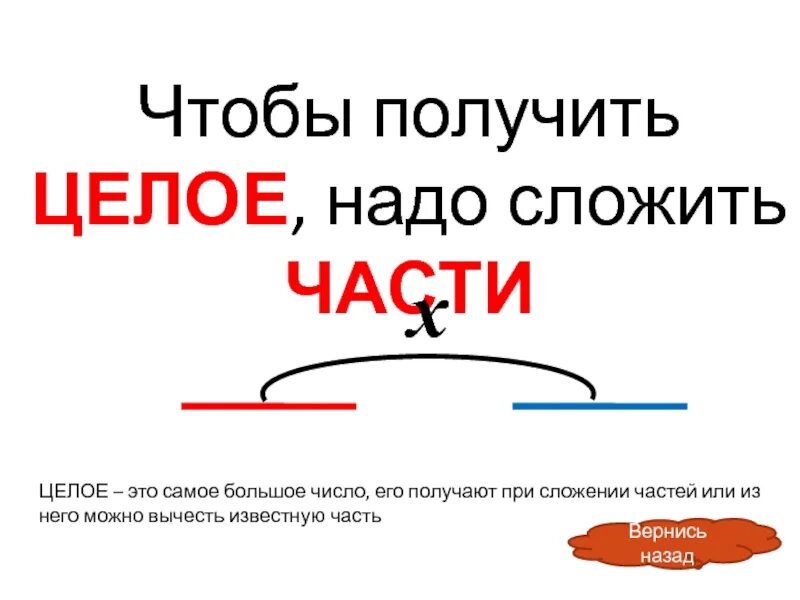 Чтобы получить ЦЕЛОЕ, надо сложить ЧАСТИ

$x$

ЦЕЛОЕ – это самое большое число, его получают при сложении частей или из него можно вычесть известную часть

Вернись назад